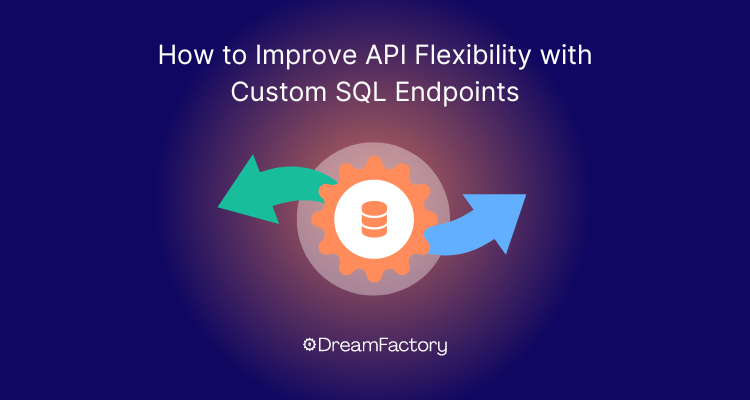 How to Improve API Flexibility with Custom SQL Endpoints

DreamFactory